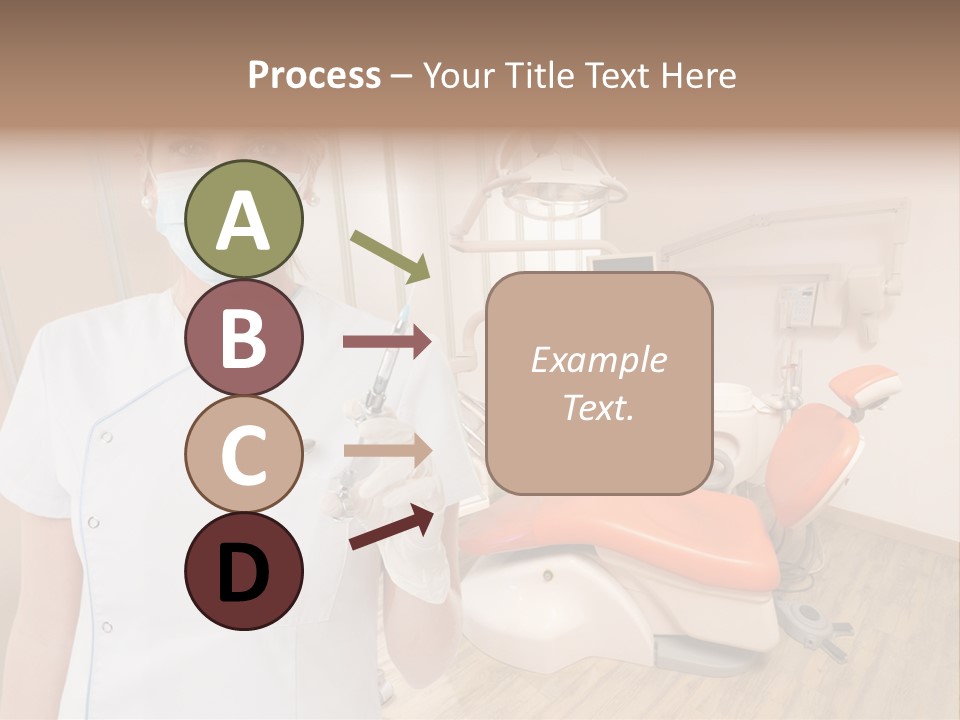 Process – Your Title Text Here

A

B

C

D

Example Text.